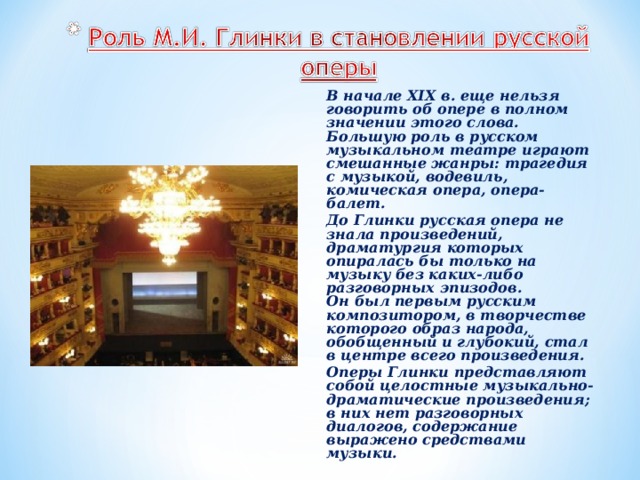 Роль М.И. Глинки в становлении русской оперы

В начале XIX в. еще нельзя говорить об опере в полном значении этого слова. Большую роль в русском музыкальном театре играют смешанные жанры: трагедия с музыкой, водевиль, комическая опера, опера-балет.

До Глинки русская опера не знала произведений, драматургия которых опиралась бы только на музыку без каких-либо разговорных эпизодов. Он был первым русским композитором, в творчестве которого образ народа, обобщенный и глубокий, стал в центре всего произведения.

Оперы Глинки представляют собой целостные музыкально-драматические произведения; в них нет разговорных диалогов, содержание выражено средствами музыки.